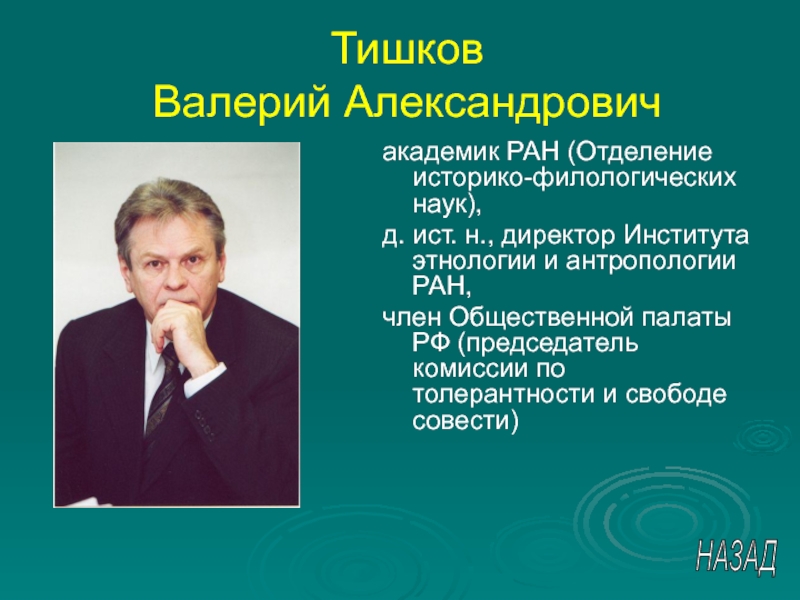 Тишков
Валерий Александрович

академик РАН (Отделение историко-филологических наук),

д. ист. н., директор Института этнологии и антропологии РАН,

член Общественной палаты РФ (председатель комиссии по толерантности и свободе совести)

НАЗАД